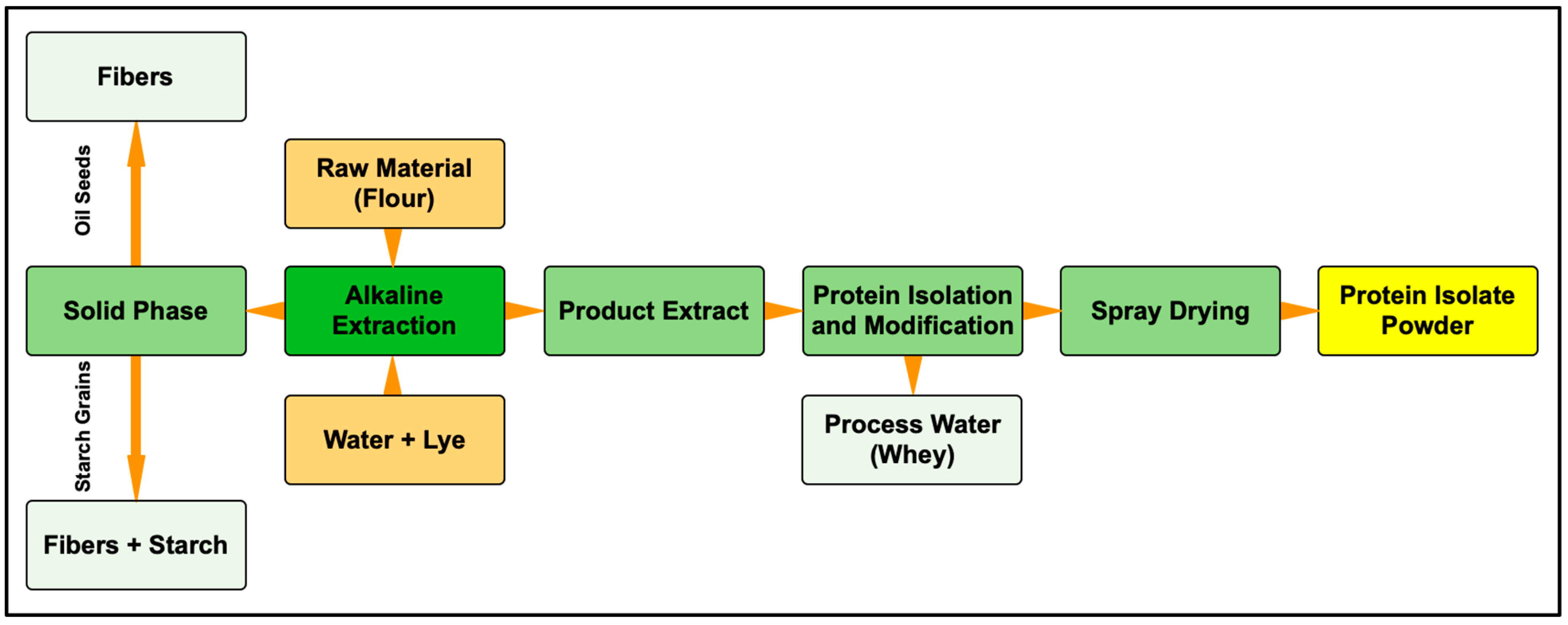 Fibers

Oil Seeds

Raw Material (Flour)

Solid Phase

Alkaline Extraction

Product Extract

Protein Isolation and Modification

Spray Drying

Protein Isolate Powder

Starch Grains

Water + Lye

Process Water (Whey)

Fibers + Starch